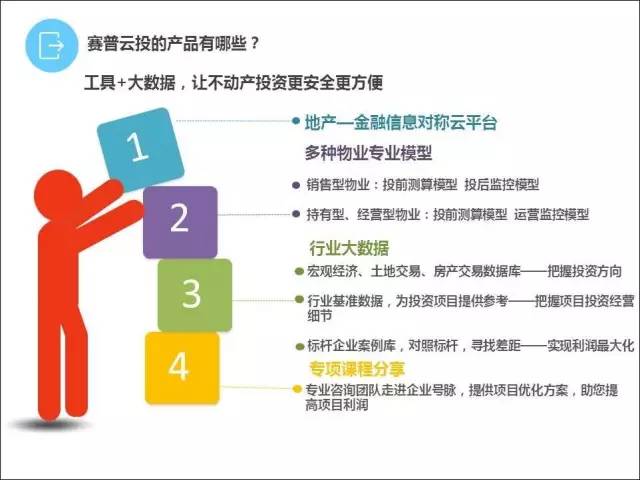 赛普云投的产品有哪些？

工具+大数据，让不动产投资更安全更方便

1

2

3

4

地产—金融信息对称云平台

多种物业专业模型

销售型物业：投前测算模型 投后监控模型

持有型、经营型物业：投前测算模型 运营监控模型

行业大数据

宏观经济、土地交易、房产交易数据库——把握投资方向

行业基准数据，为投资项目提供参考——把握项目投资经营细节

标杆企业案例库，对照标杆，寻找差距——实现利润最大化

专项课程分享

专业咨询团队走进企业号脉，提供项目优化方案，助您提高项目利润